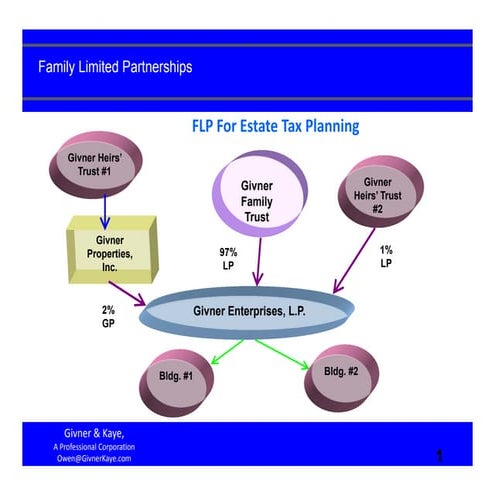 Family Limited Partnerships

FLP For Estate Tax Planning

Givner Heirs' Trust #1

Givner Family Trust

Givner Heirs' Trust #2

Givner Properties, Inc.

97% LP

1% LP

2% GP

Givner Enterprises, L.P.

Bldg. #1

Bldg. #2

Givner & Kaye,
A Professional Corporation
Owen@GivnerKaye.com

1